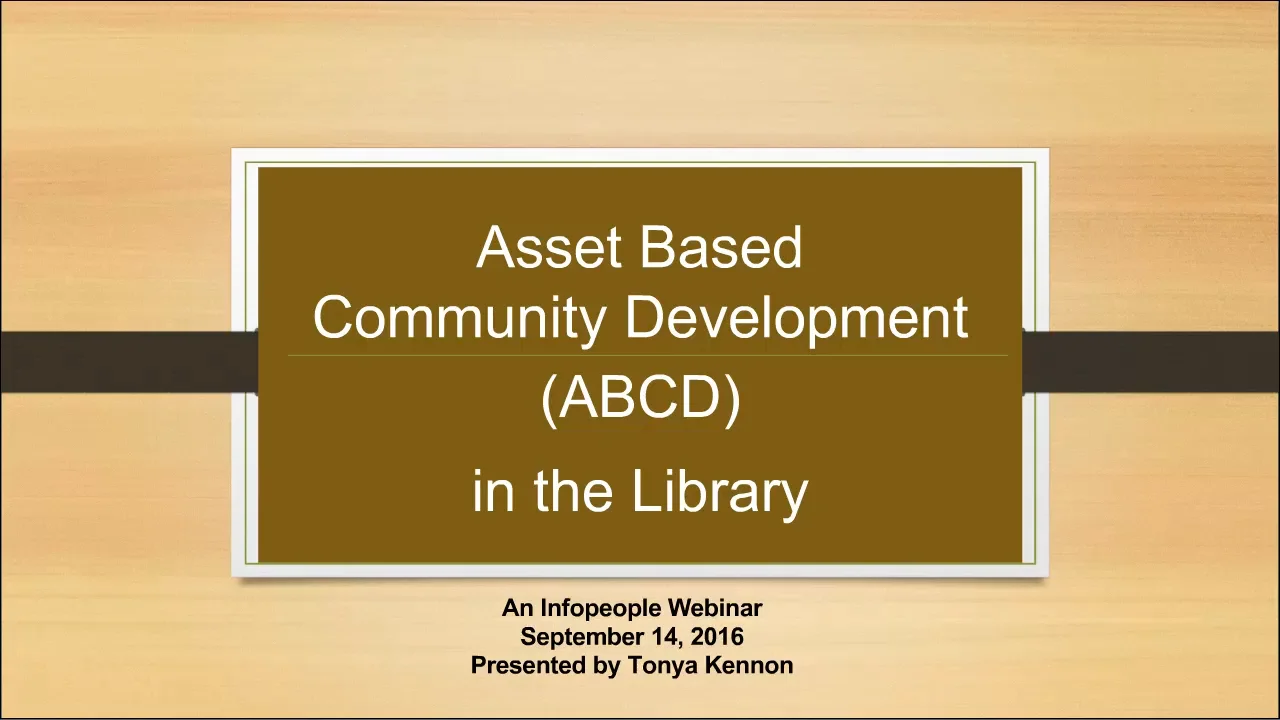 Asset Based Community Development

(ABCD)

in the Library

An Infopeople Webinar
September 14, 2016
Presented by Tonya Kennon